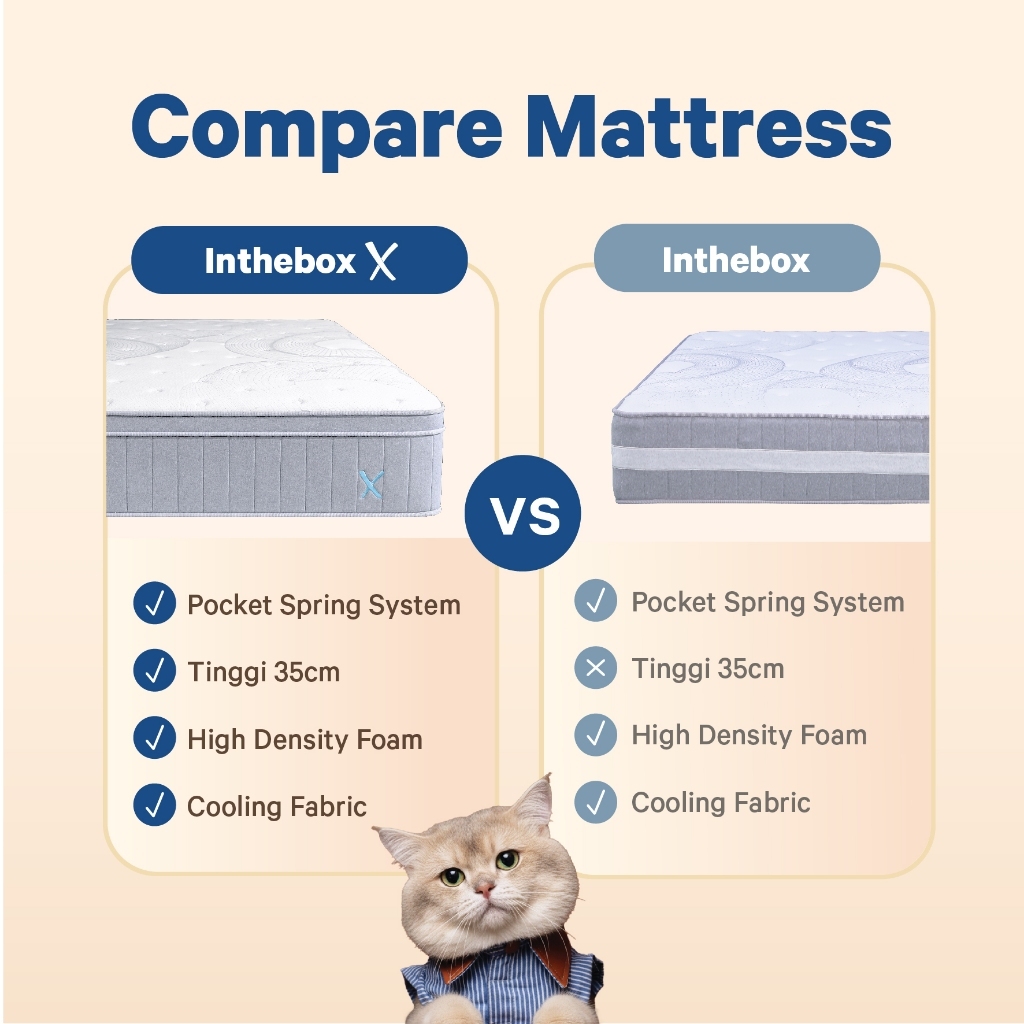 Compare Mattress

Inthebox X

✓ Pocket Spring System
✓ Tinggi 35cm
✓ High Density Foam
✓ Cooling Fabric

VS

Inthebox

✓ Pocket Spring System
✕ Tinggi 35cm
✓ High Density Foam
✓ Cooling Fabric